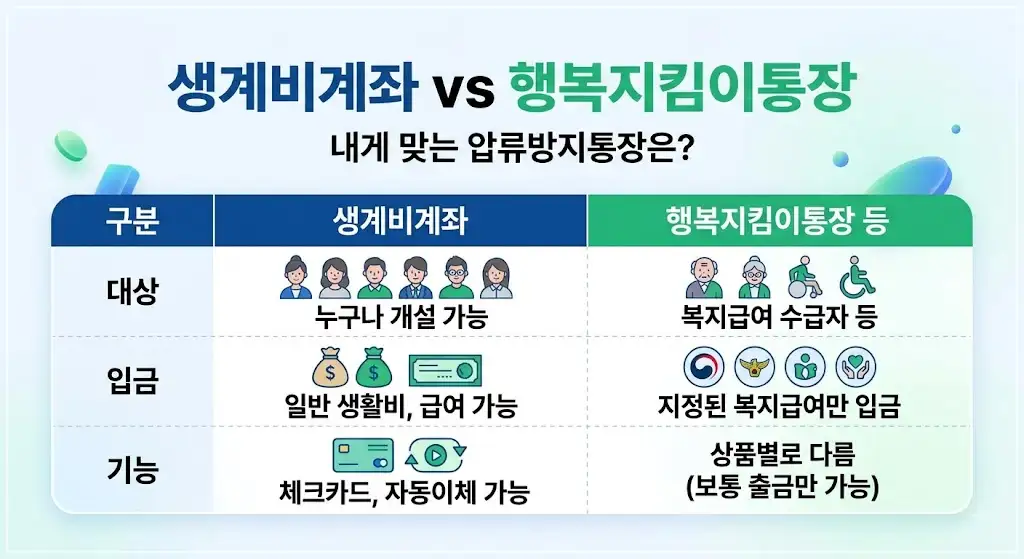 생계비계좌 vs 행복지킴이통장

내게 맞는 압류방지통장은?

| 구분 | 생계비계좌 | 행복지킴이통장 등 |
|---|---|---|
| 대상 | 누구나 개설 가능 | 복지급여 수급자 등 |
| 입금 | 일반 생활비, 급여 가능 | 지정된 복지급여만 입금 |
| 기능 | 체크카드, 자동이체 가능 | 상품별로 다름 (보통 출금만 가능) |